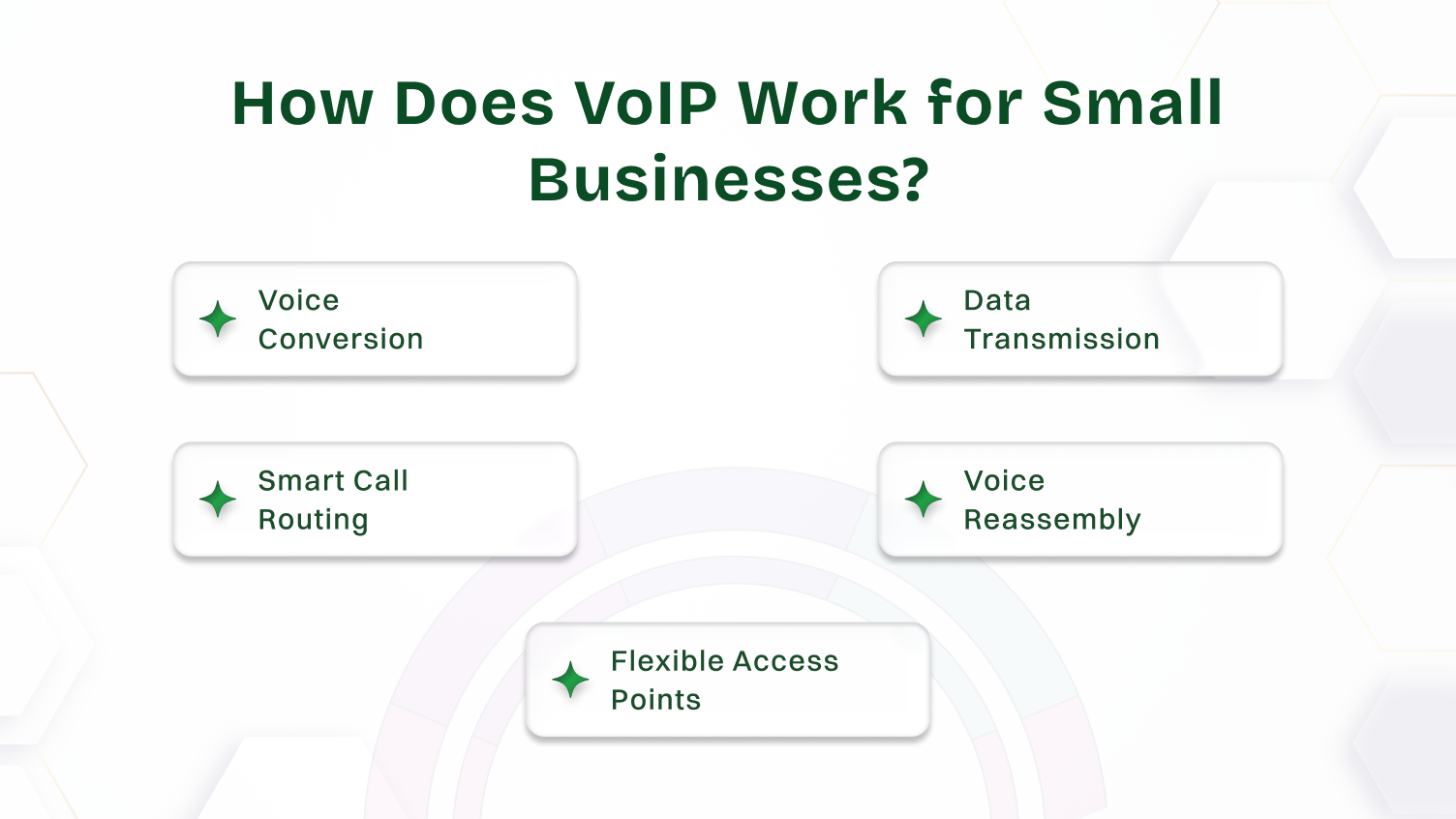 How Does VoIP Work for Small Businesses?

Voice Conversion

Data Transmission

Smart Call Routing

Voice Reassembly

Flexible Access Points